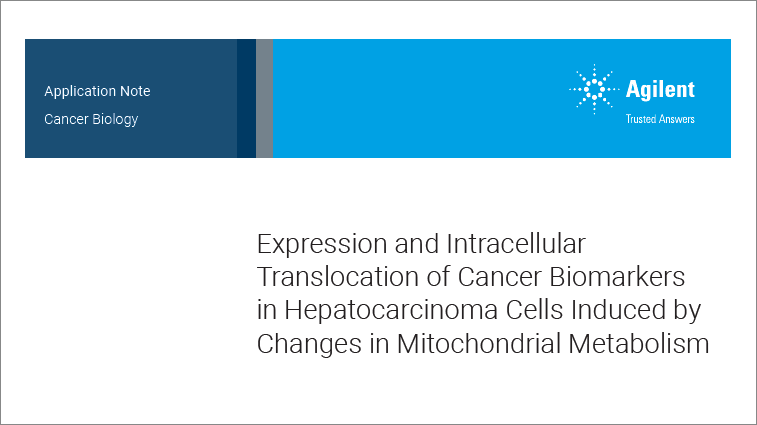 Application Note
Cancer Biology

Agilent
Trusted Answers

Expression and Intracellular Translocation of Cancer Biomarkers in Hepatocarcinoma Cells Induced by Changes in Mitochondrial Metabolism